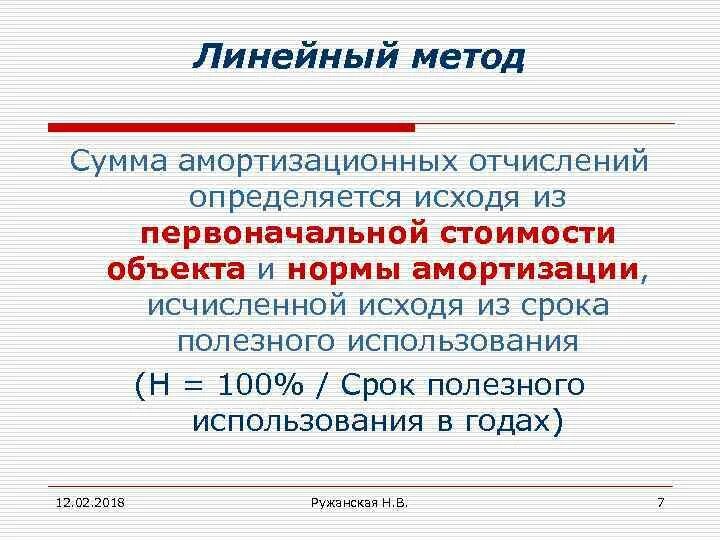 Линейный метод

Сумма амортизационных отчислений определяется исходя из первоначальной стоимости объекта и нормы амортизации, исчисленной исходя из срока полезного использования

(Н = 100% / Срок полезного использования в годах)

12.02.2018

Ружанская Н.В.

7